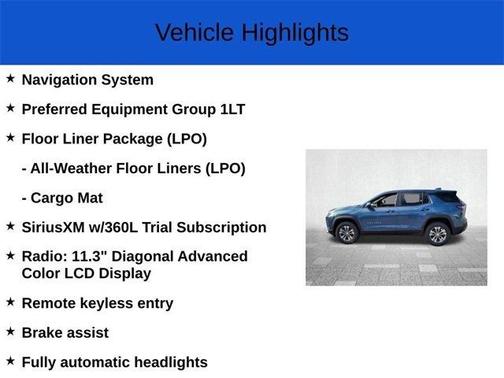 Vehicle Highlights

★ Navigation System

★ Preferred Equipment Group 1LT

★ Floor Liner Package (LPO)

- All-Weather Floor Liners (LPO)

- Cargo Mat

★ SiriusXM w/360L Trial Subscription

★ Radio: 11.3" Diagonal Advanced Color LCD Display

★ Remote keyless entry

★ Brake assist

★ Fully automatic headlights